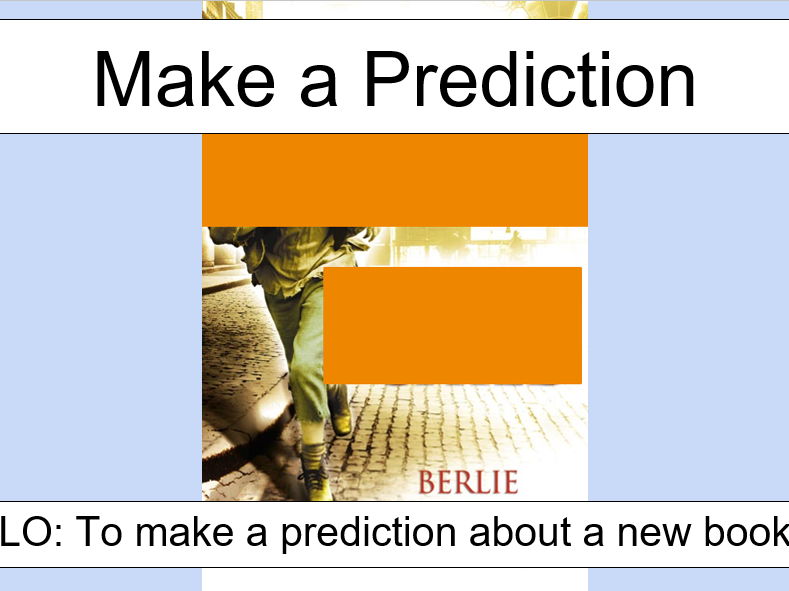 Make a Prediction

BERLIE

LO: To make a prediction about a new book